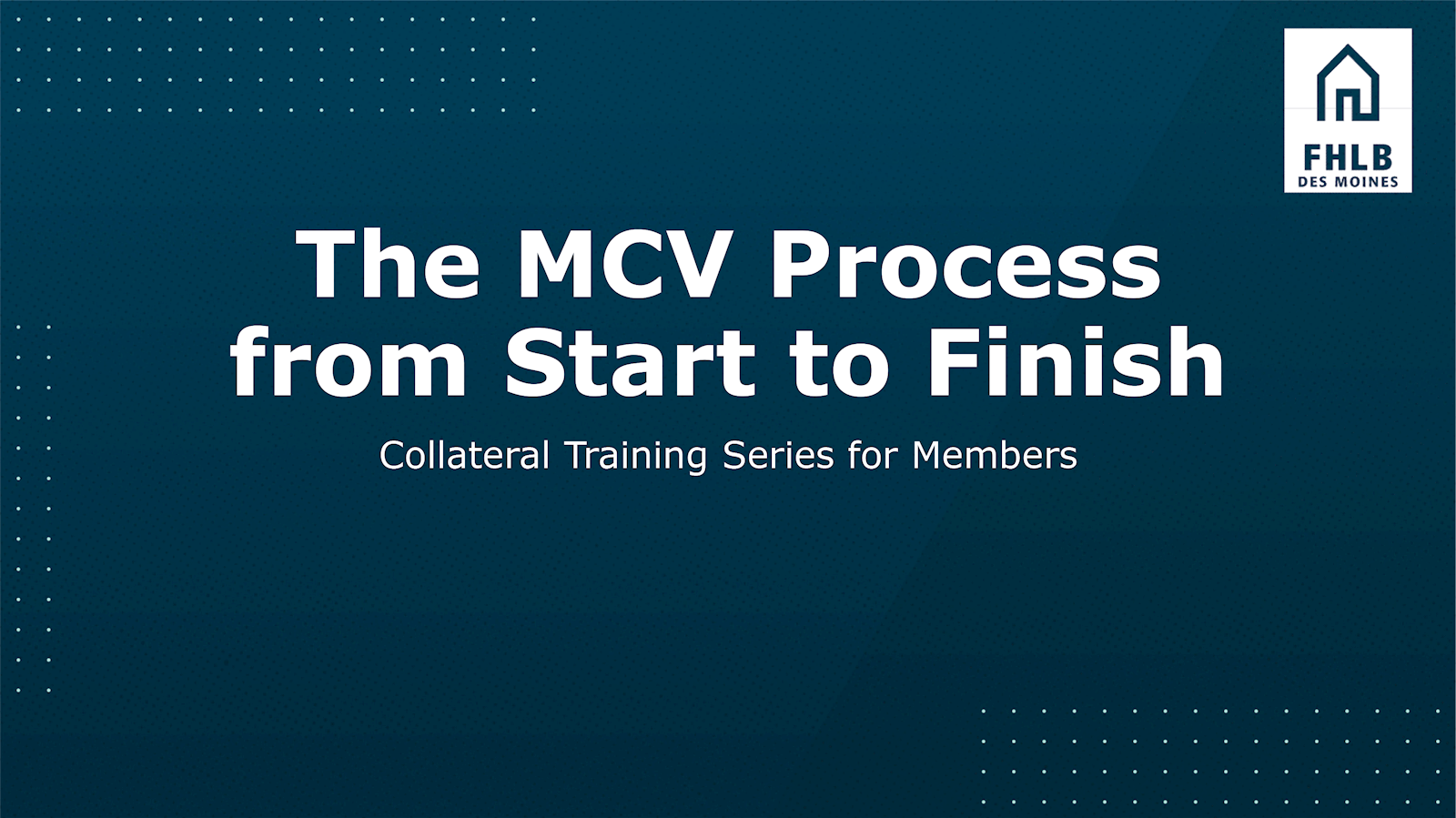 FHLB
DES MOINES

The MCV Process from Start to Finish

Collateral Training Series for Members